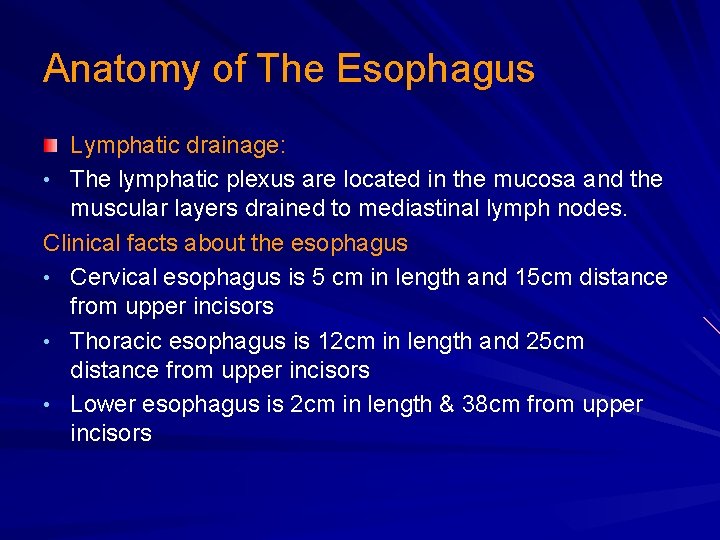 Anatomy of The Esophagus

Lymphatic drainage:

• The lymphatic plexus are located in the mucosa and the muscular layers drained to mediastinal lymph nodes.

Clinical facts about the esophagus

• Cervical esophagus is 5 cm in length and 15cm distance from upper incisors

• Thoracic esophagus is 12cm in length and 25cm distance from upper incisors

• Lower esophagus is 2cm in length & 38cm from upper incisors